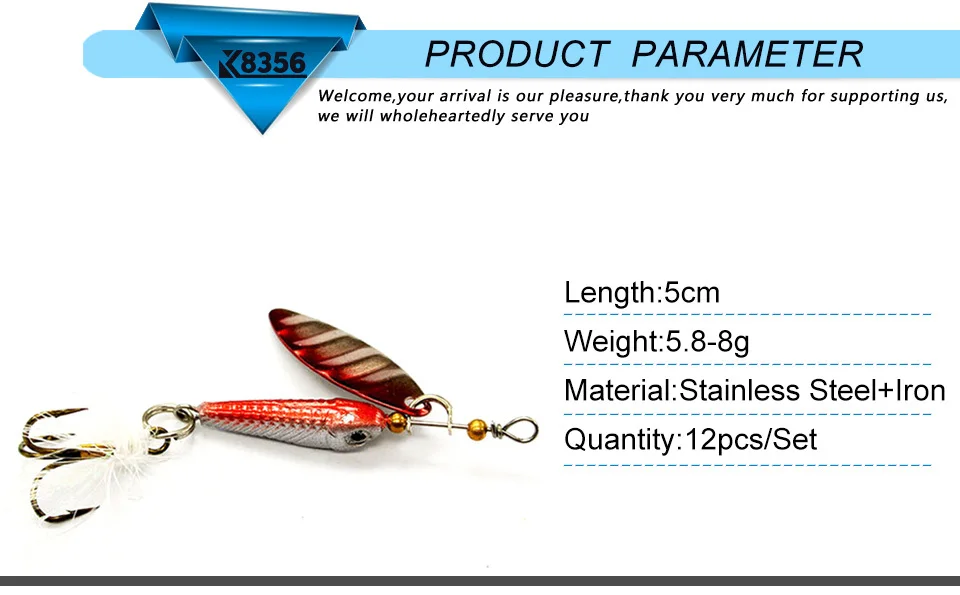 K8356

PRODUCT PARAMETER

Welcome,your arrival is our pleasure,thank you very much for supporting us, we will wholeheartedly serve you

Length:5cm

Weight:5.8-8g

Material:Stainless Steel+Iron

Quantity:12pcs/Set